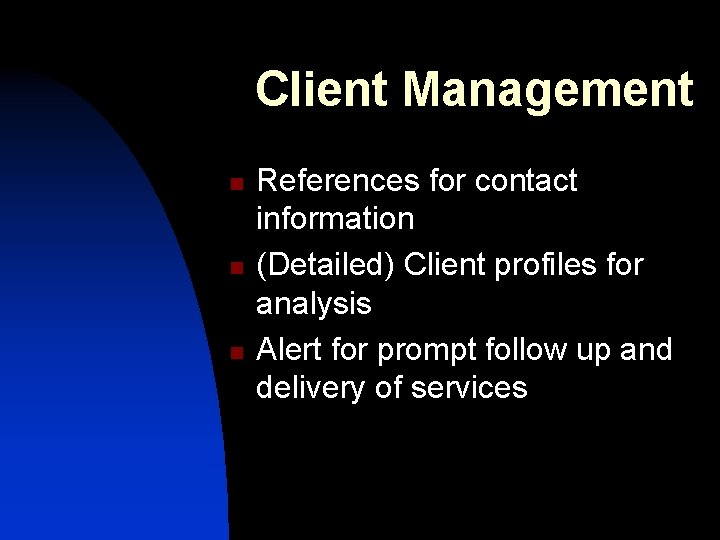 Client Management

- References for contact information
- (Detailed) Client profiles for analysis
- Alert for prompt follow up and delivery of services